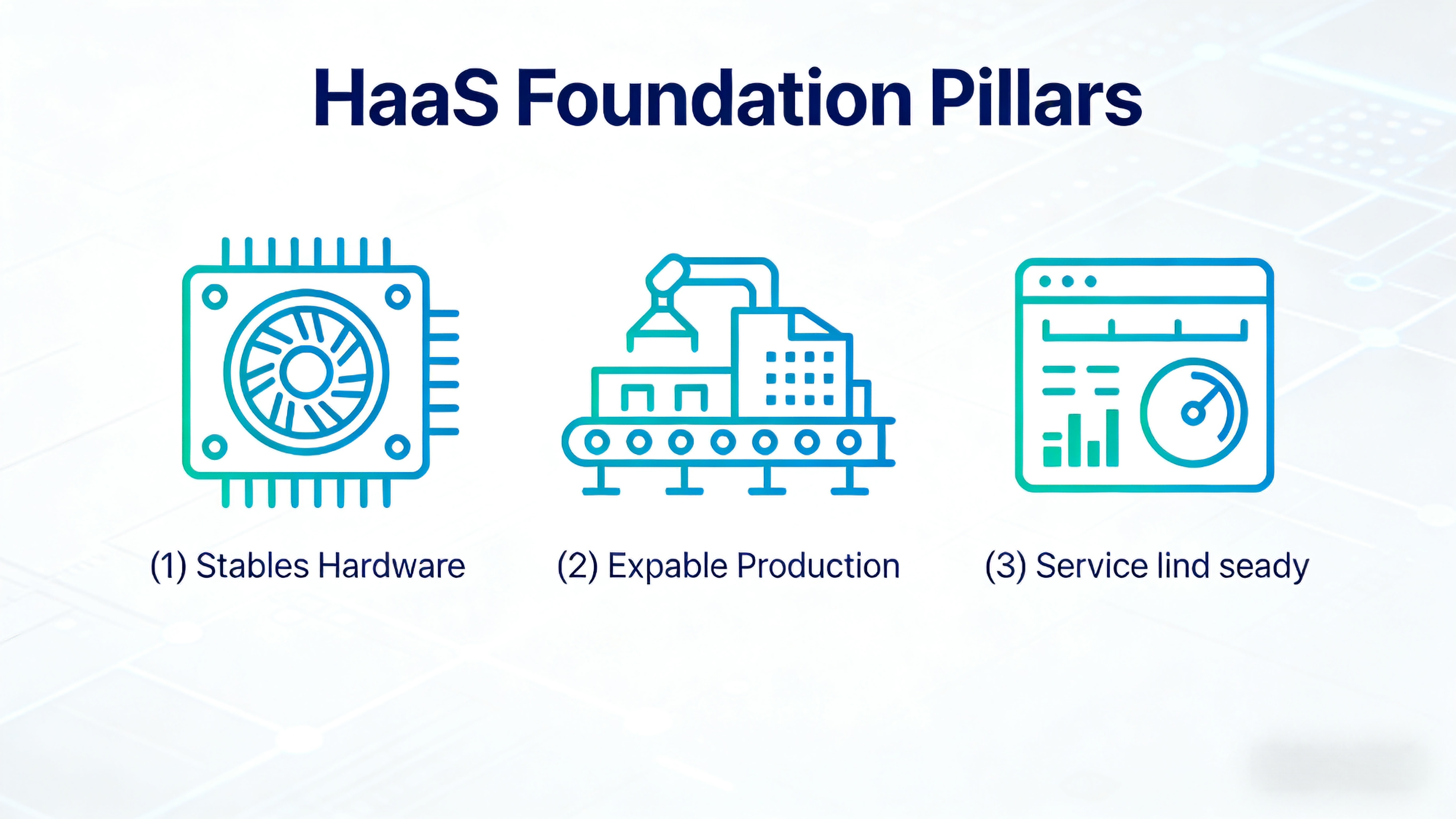 HaaS Foundation Pillars

(1) Stables Hardware

(2) Expable Production

(3) Service lind seady